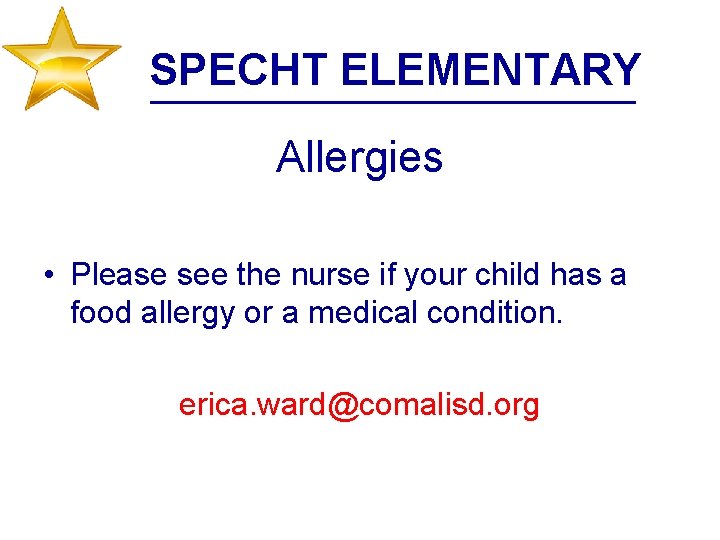 SPECHT ELEMENTARY

Allergies

• Please see the nurse if your child has a food allergy or a medical condition.

erica.ward@comalisd.org